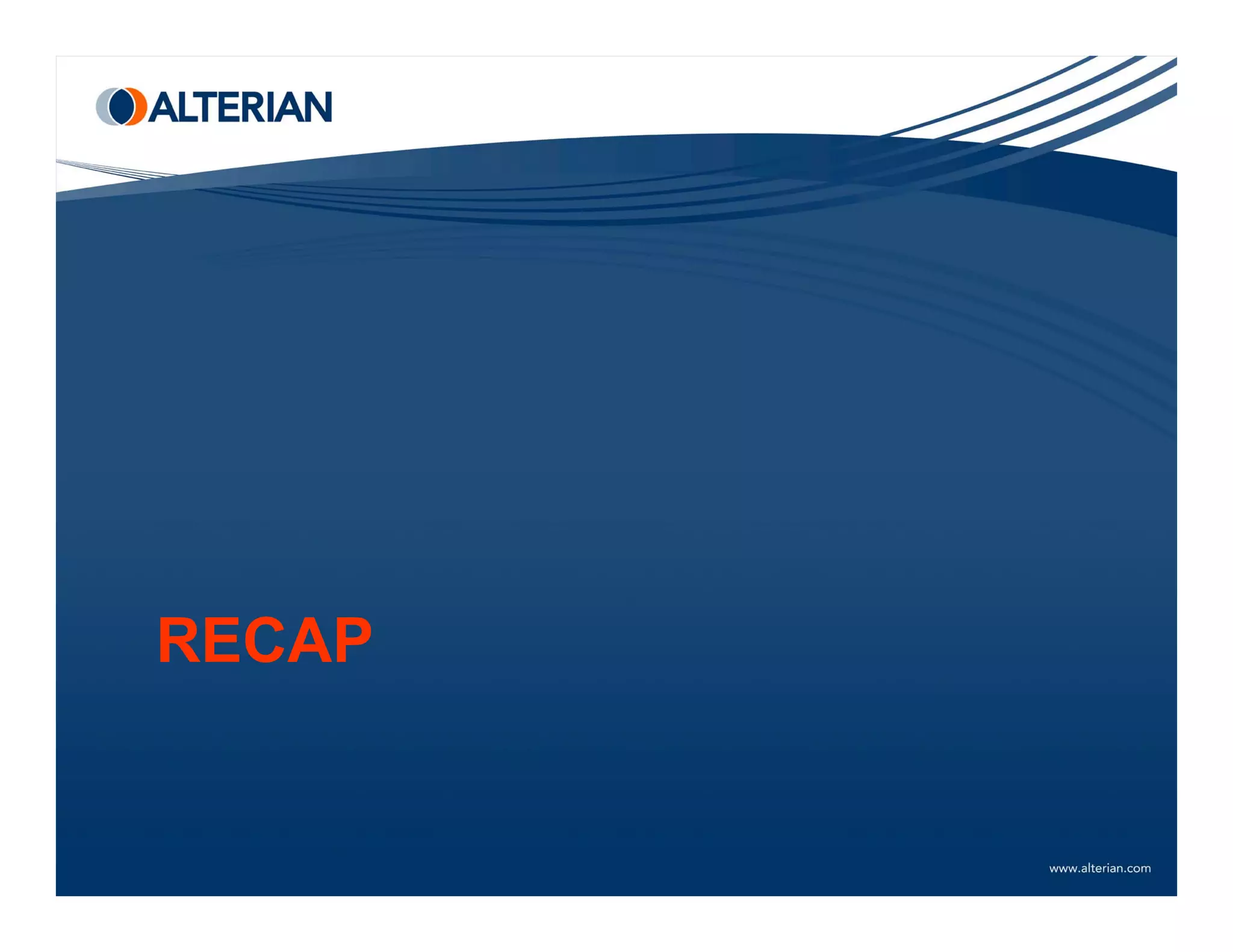 ALTERIAN

RECAP

www.alterian.com